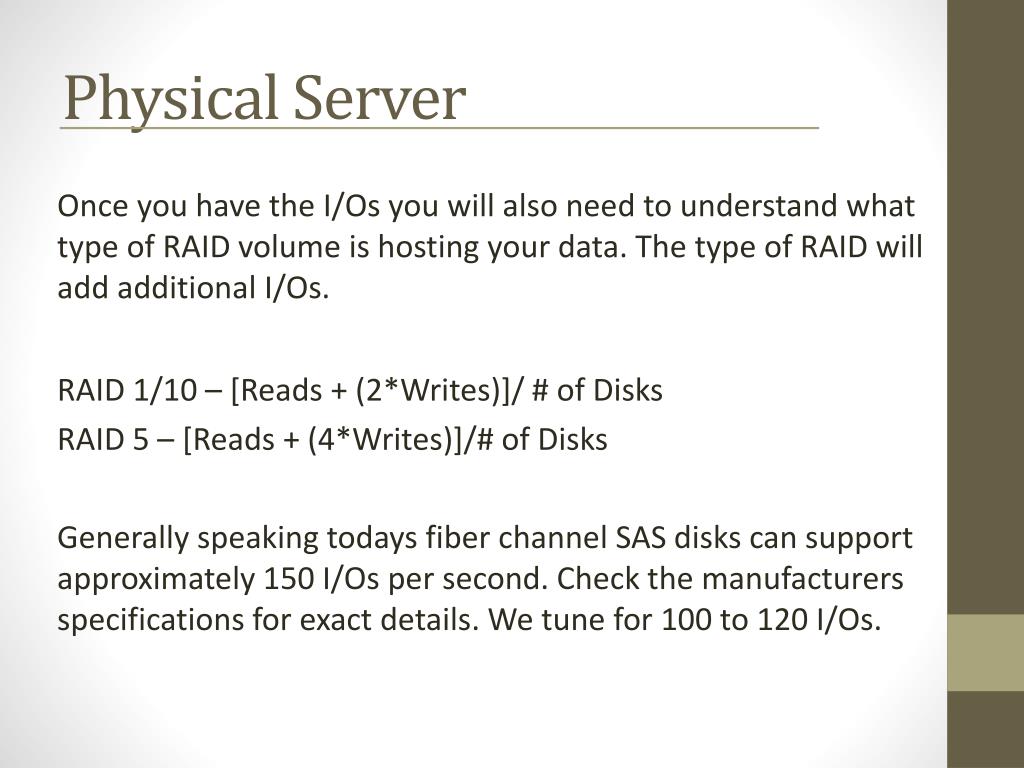 Physical Server

Once you have the I/Os you will also need to understand what type of RAID volume is hosting your data. The type of RAID will add additional I/Os.

RAID 1/10 – [Reads + (2*Writes)]/ # of Disks

RAID 5 – [Reads + (4*Writes)]/# of Disks

Generally speaking todays fiber channel SAS disks can support approximately 150 I/Os per second. Check the manufacturers specifications for exact details. We tune for 100 to 120 I/Os.